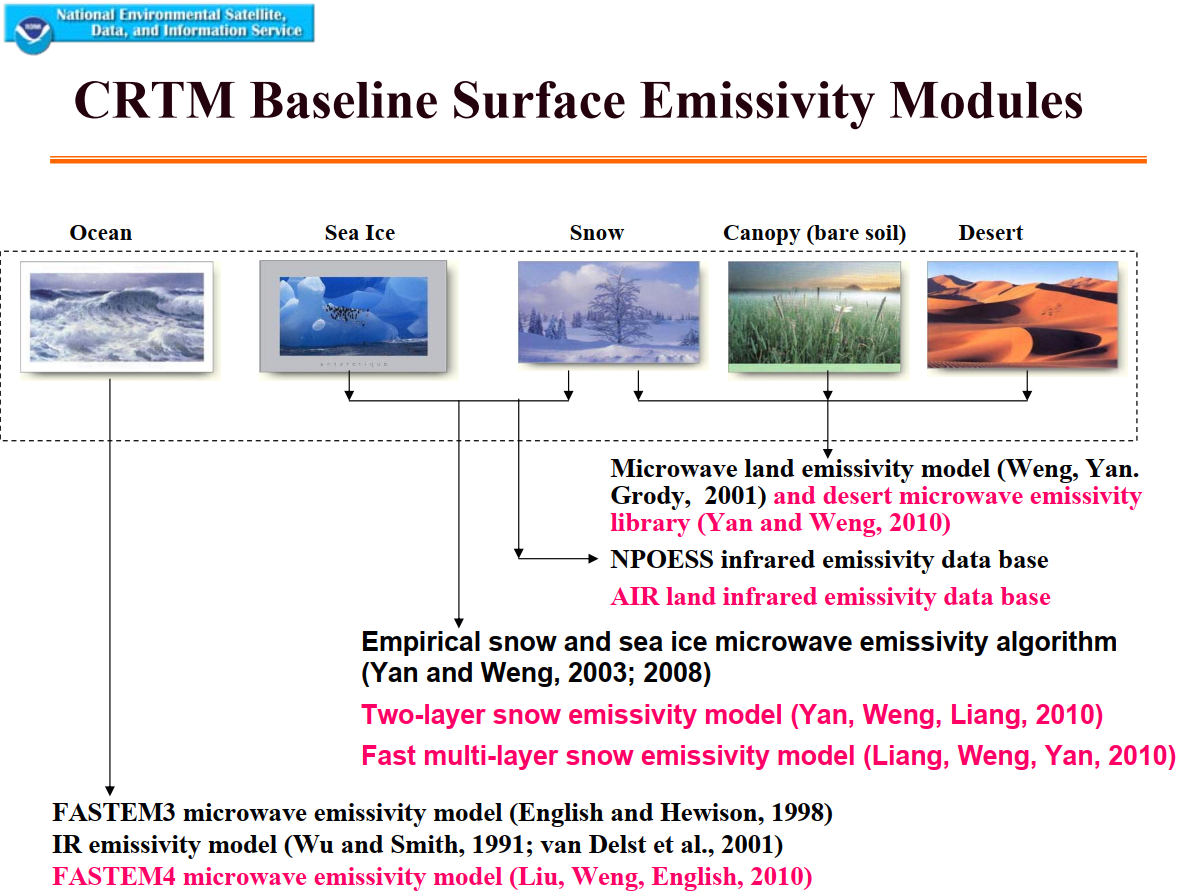 National Environmental Satellite, Data, and Information Service

CRTM Baseline Surface Emissivity Modules

Ocean

Sea Ice

Snow

Canopy (bare soil)

Desert

antarctique

Microwave land emissivity model (Weng, Yan. Grody, 2001) and desert microwave emissivity library (Yan and Weng, 2010)

NPOESS infrared emissivity data base

AIR land infrared emissivity data base

Empirical snow and sea ice microwave emissivity algorithm (Yan and Weng, 2003; 2008)

Two-layer snow emissivity model (Yan, Weng, Liang, 2010)

Fast multi-layer snow emissivity model (Liang, Weng, Yan, 2010)

FASTEM3 microwave emissivity model (English and Hewison, 1998)
IR emissivity model (Wu and Smith, 1991; van Delst et al., 2001)
FASTEM4 microwave emissivity model (Liu, Weng, English, 2010)